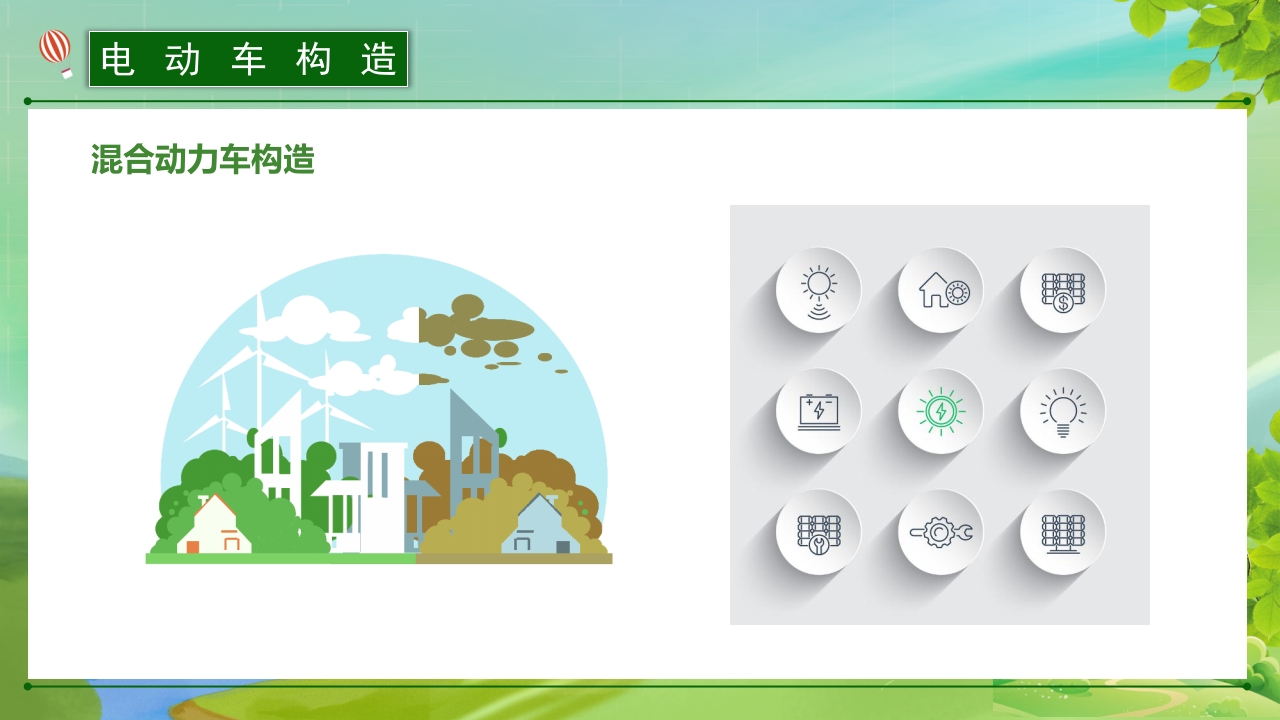 电动车构造

混合动力车构造